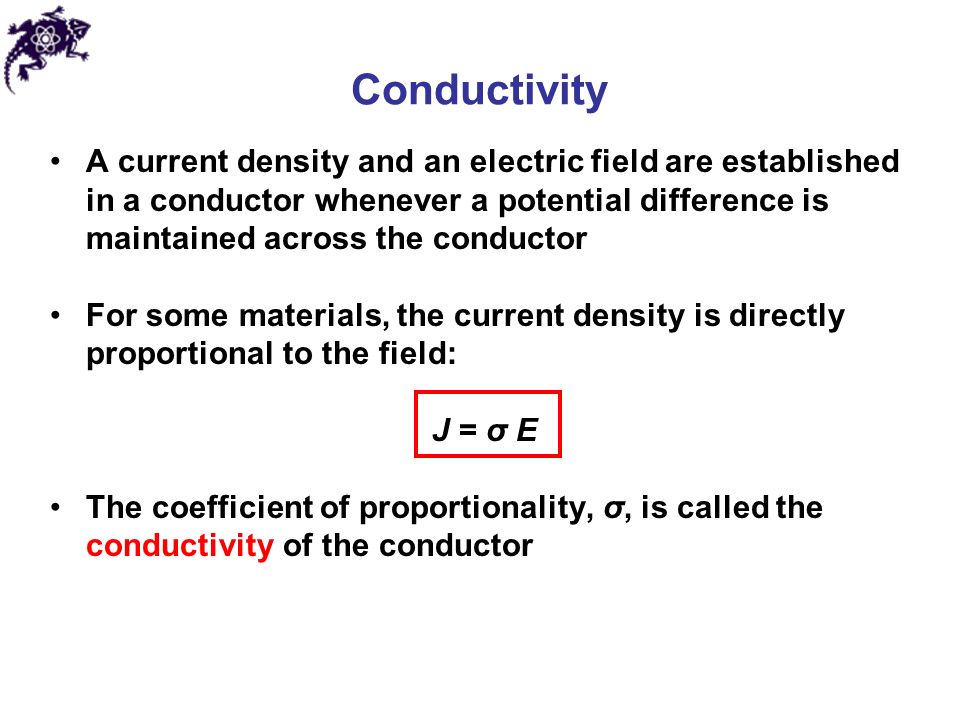 Conductivity

• A current density and an electric field are established in a conductor whenever a potential difference is maintained across the conductor

• For some materials, the current density is directly proportional to the field:

$J = \sigma E$

• The coefficient of proportionality, $\sigma$, is called the conductivity of the conductor